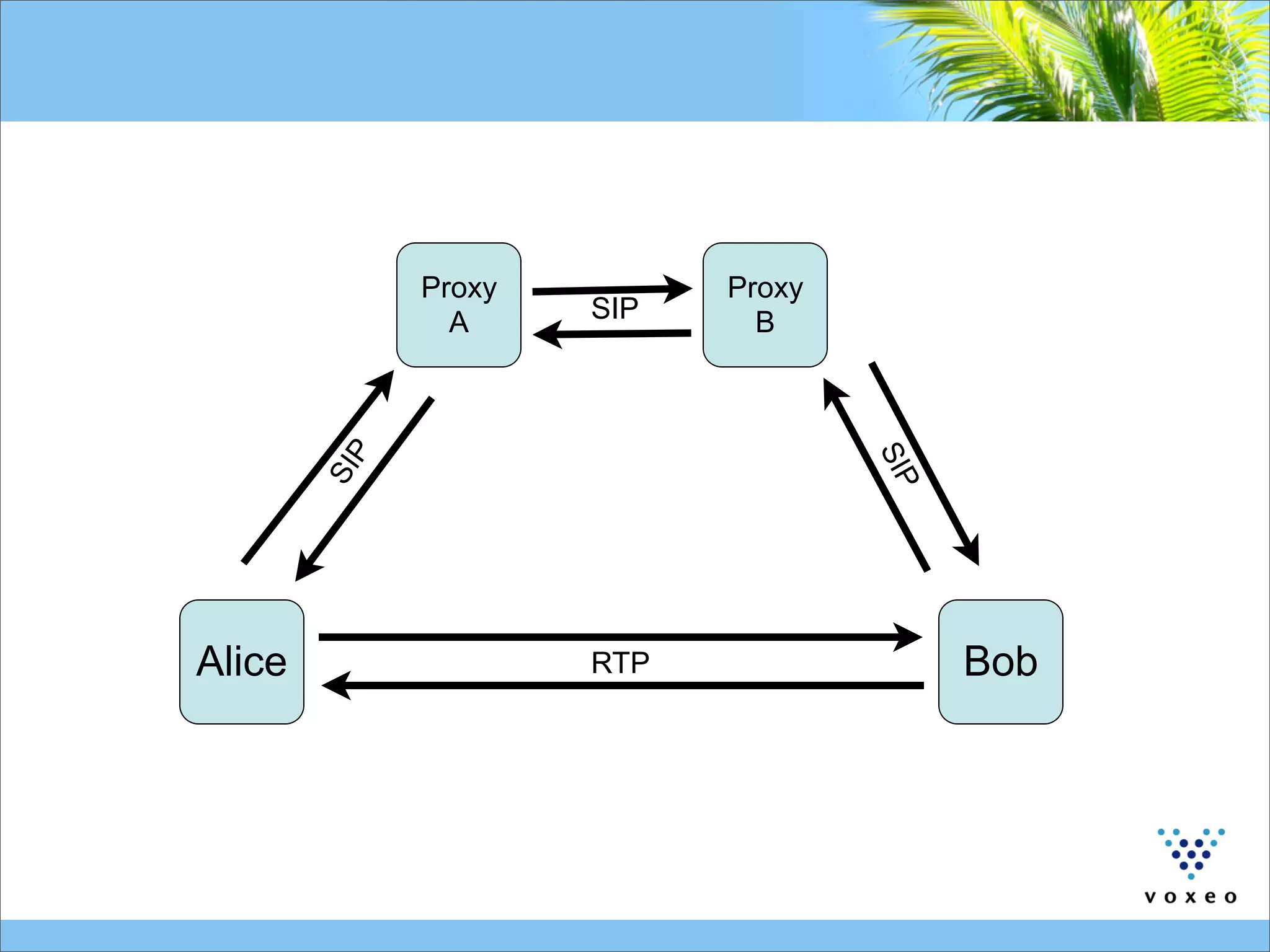 Proxy
A

SIP

Proxy
B

SIP

SIP

Alice

RTP

Bob

voxeo